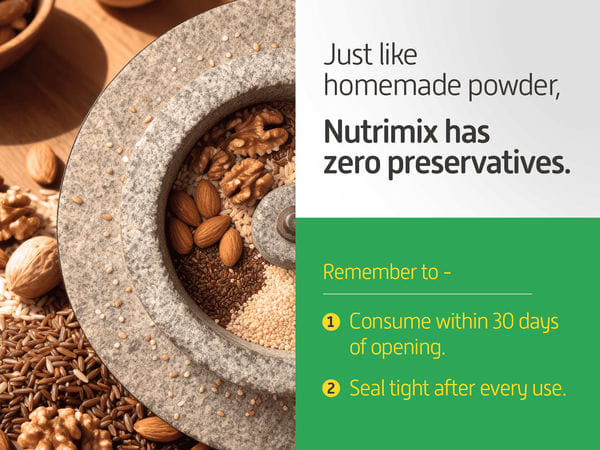 Just like homemade powder,

Nutrimix has zero preservatives.

Remember to -

1 Consume within 30 days of opening.

2 Seal tight after every use.